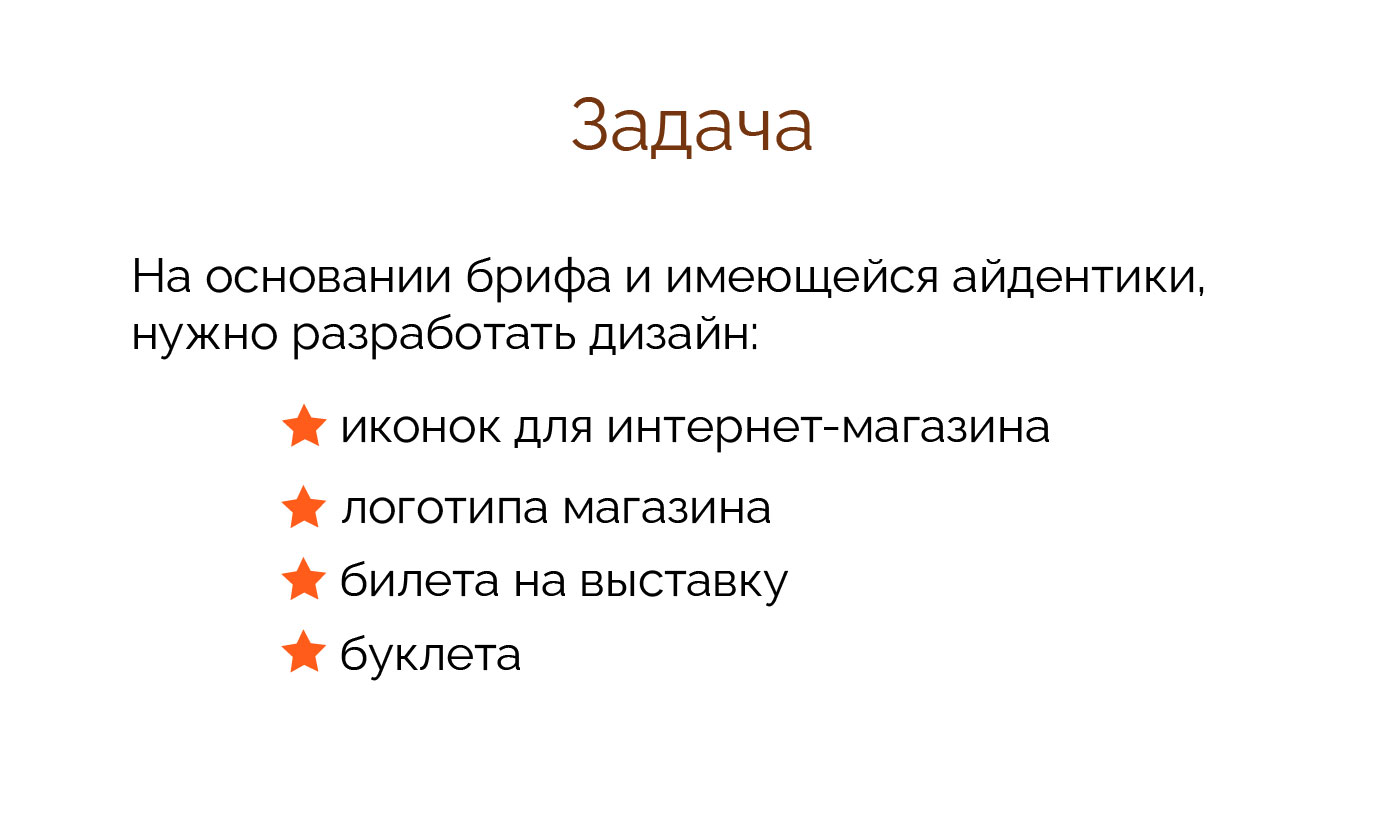 Задача

На основании брифа и имеющейся айдентики, нужно разработать дизайн:

★ иконок для интернет-магазина
★ логотипа магазина
★ билета на выставку
★ буклета